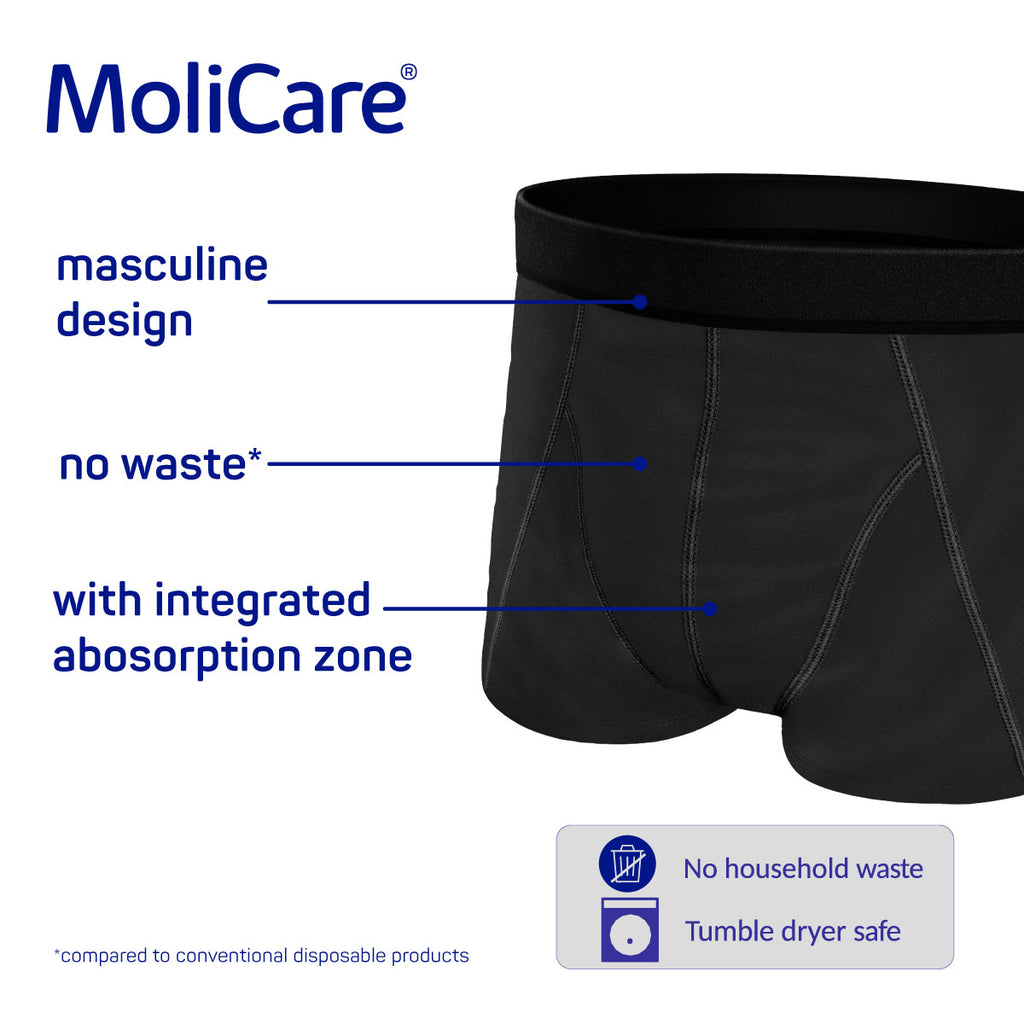 MoliCare®

masculine design

no waste*

with integrated abosorption zone

No household waste

Tumble dryer safe

*compared to conventional disposable products